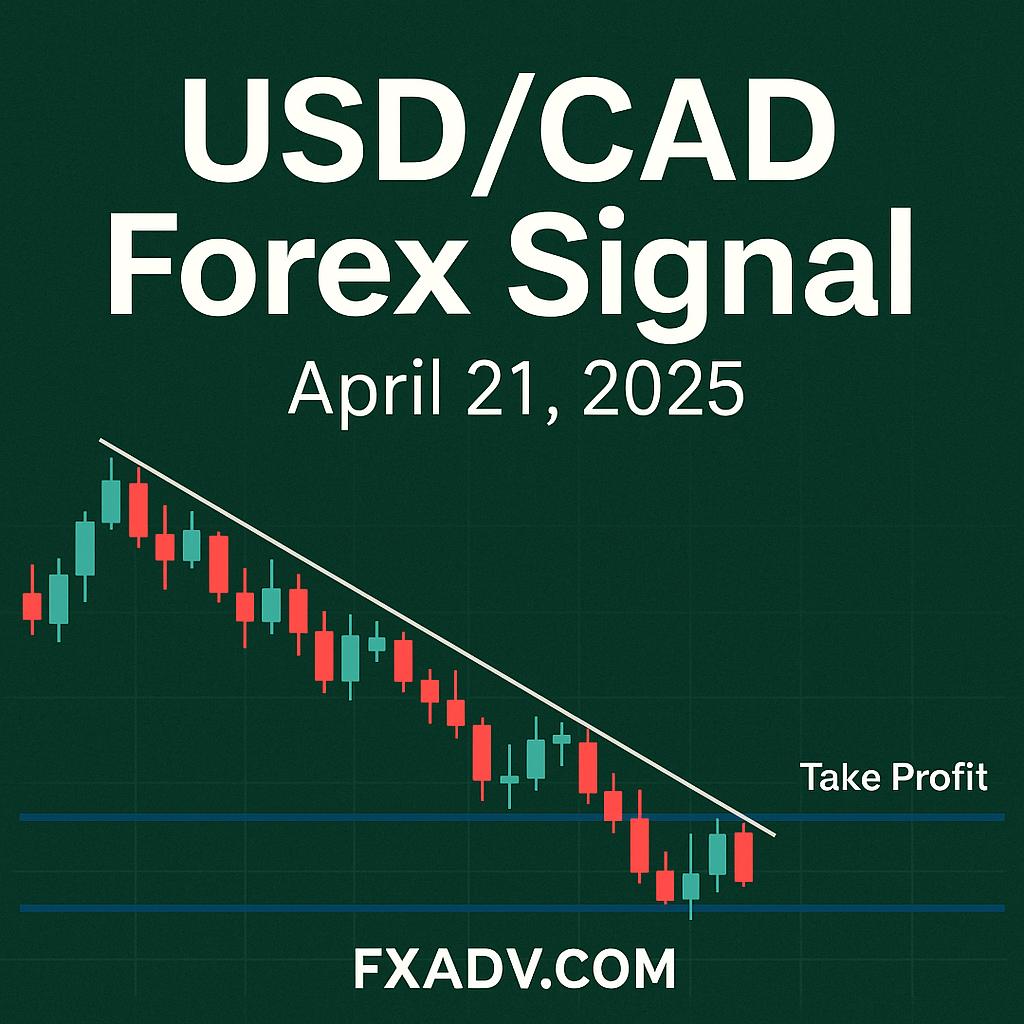 USD/CAD
Forex Signal

April 21, 2025

Take Profit

FXADV.COM